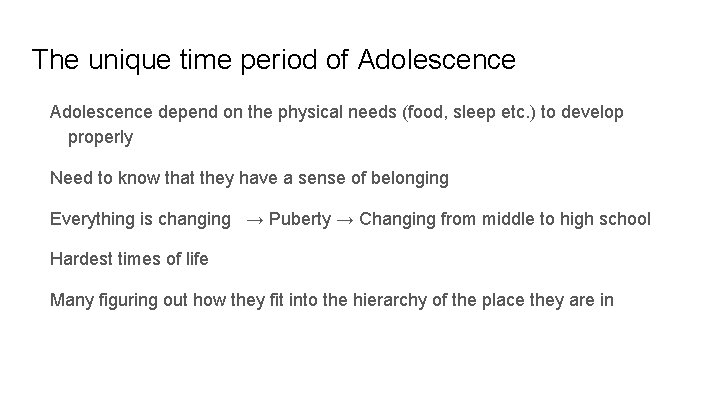 The unique time period of Adolescence

Adolescence depend on the physical needs (food, sleep etc.) to develop properly

Need to know that they have a sense of belonging

Everything is changing → Puberty → Changing from middle to high school

Hardest times of life

Many figuring out how they fit into the hierarchy of the place they are in